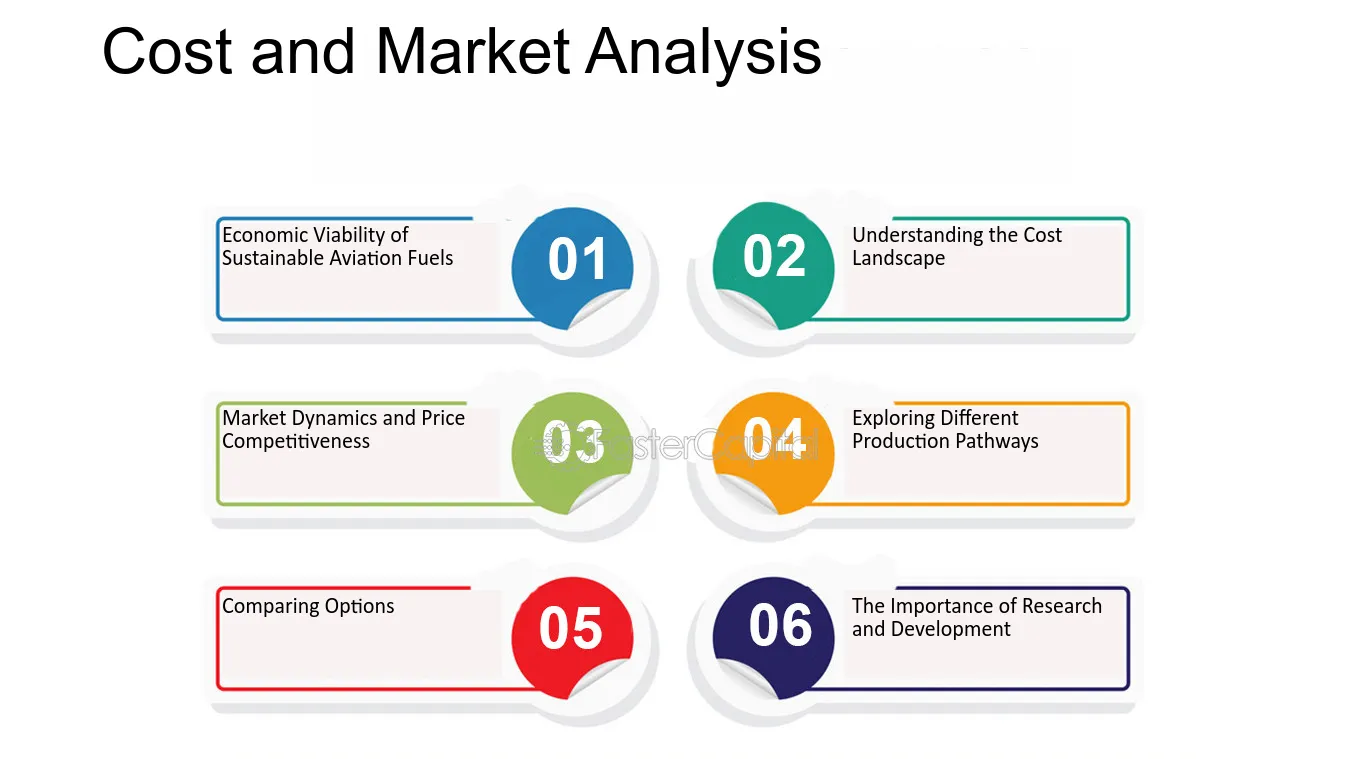 Cost and Market Analysis

Economic Viability of Sustainable Aviation Fuels

01

02

Understanding the Cost Landscape

Market Dynamics and Price Competitiveness

03

04

Exploring Different Production Pathways

Comparing Options

05

06

The Importance of Research and Development

FasterCapital